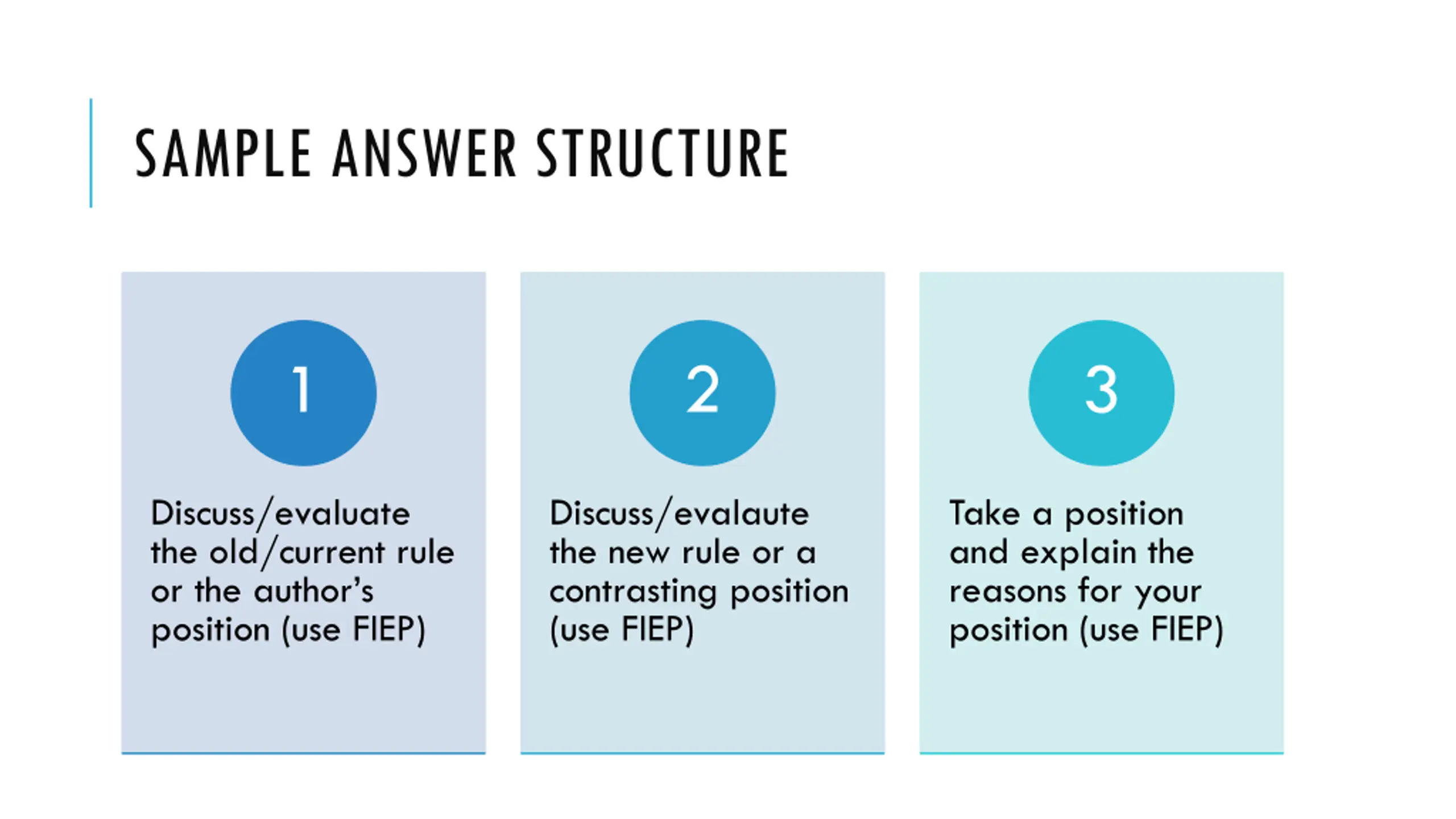 SAMPLE ANSWER STRUCTURE

1

Discuss/evaluate the old/current rule or the author's position (use FIEP)

2

Discuss/evalaute the new rule or a contrasting position (use FIEP)

3

Take a position and explain the reasons for your position (use FIEP)